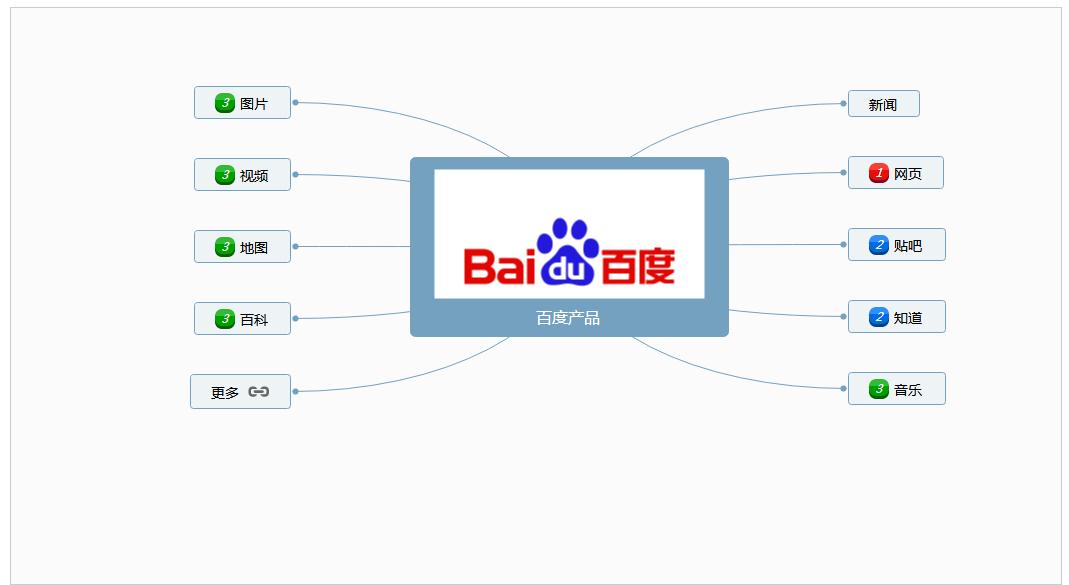 Baidu百度

百度产品

3 图片

3 视频

3 地图

3 百科

更多

新闻

1 网页

2 贴吧

2 知道

3 音乐